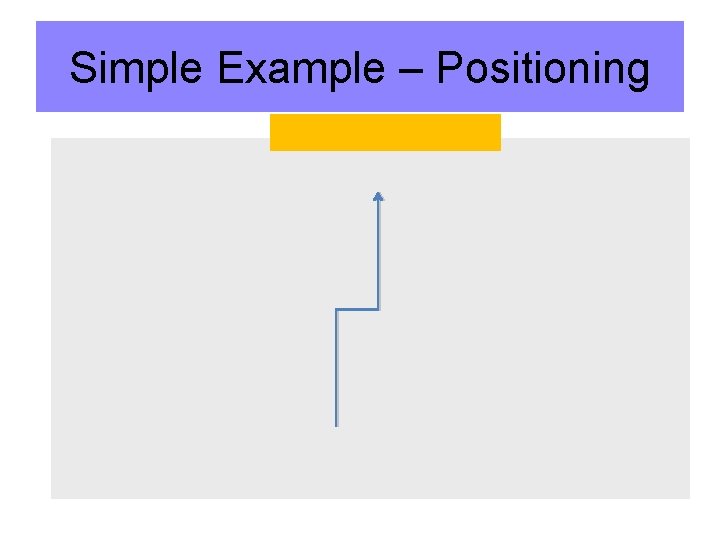 Simple Example – Positioning